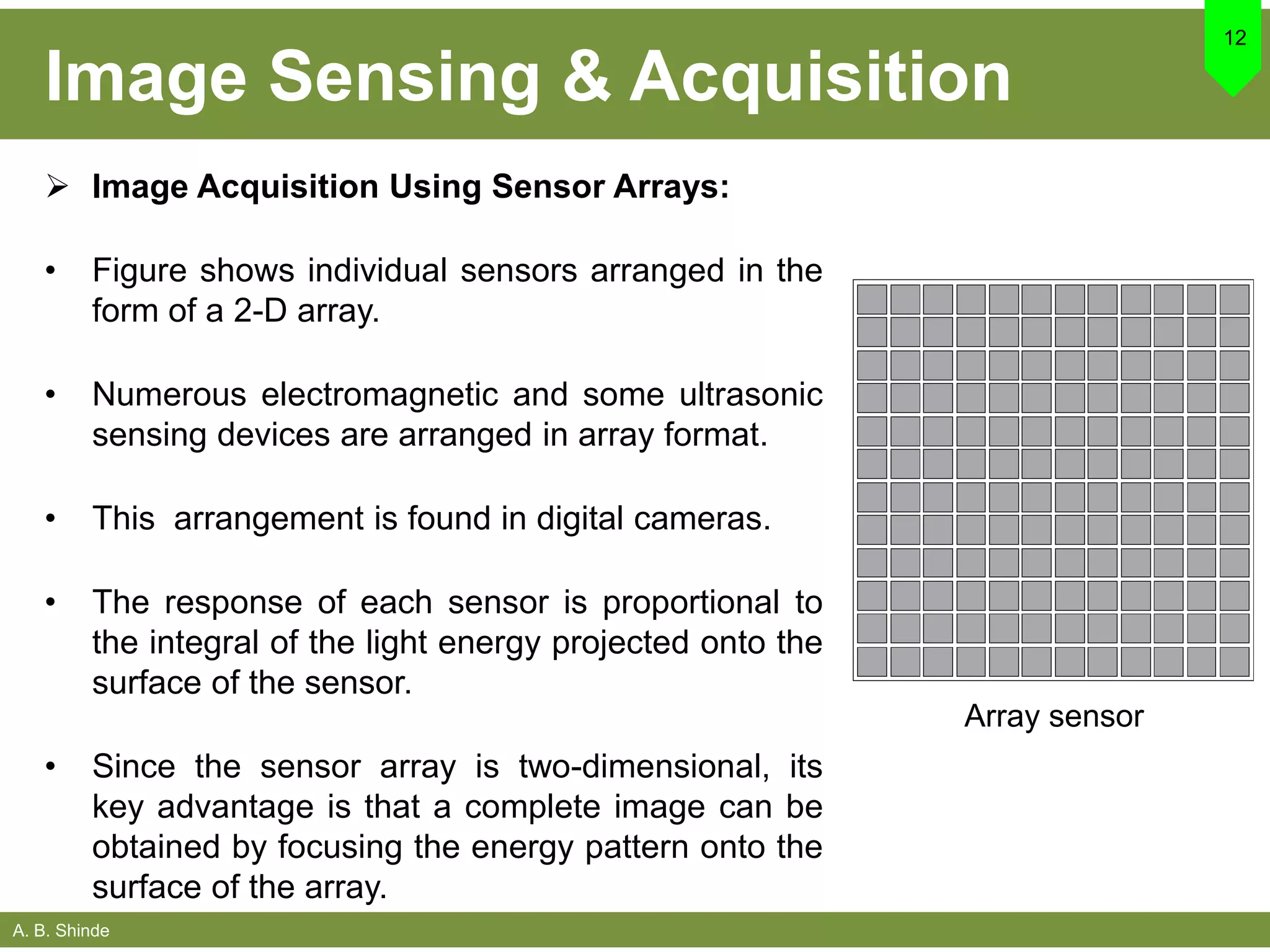 Image Sensing & Acquisition

12

➢ Image Acquisition Using Sensor Arrays:

• Figure shows individual sensors arranged in the form of a 2-D array.

• Numerous electromagnetic and some ultrasonic sensing devices are arranged in array format.

• This arrangement is found in digital cameras.

• The response of each sensor is proportional to the integral of the light energy projected onto the surface of the sensor.

• Since the sensor array is two-dimensional, its key advantage is that a complete image can be obtained by focusing the energy pattern onto the surface of the array.

Array sensor

A. B. Shinde